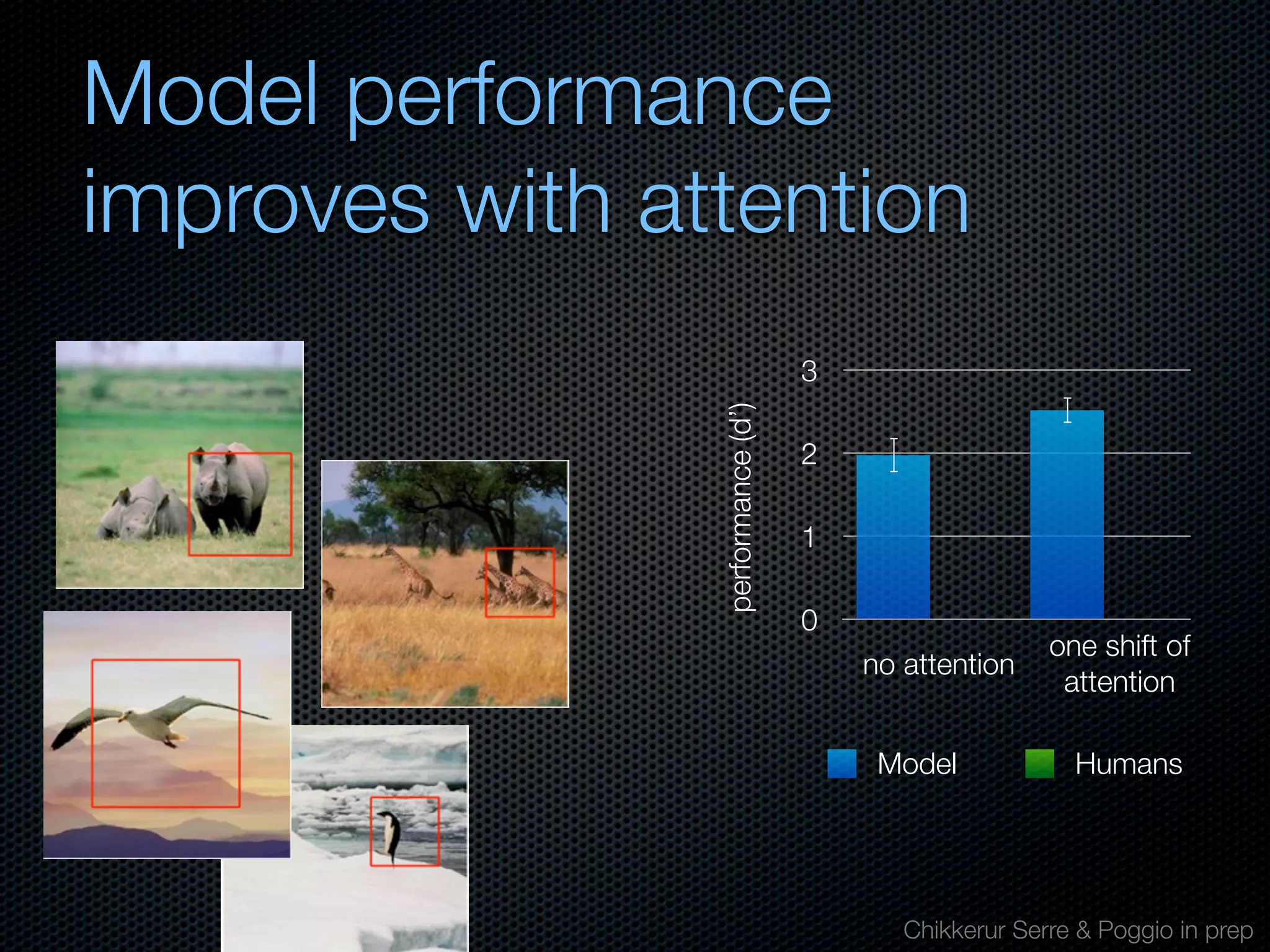 Model performance improves with attention

performance (d')

3
2
1
0

no attention

one shift of attention

Model Humans

Chikkerur Serre & Poggio in prep